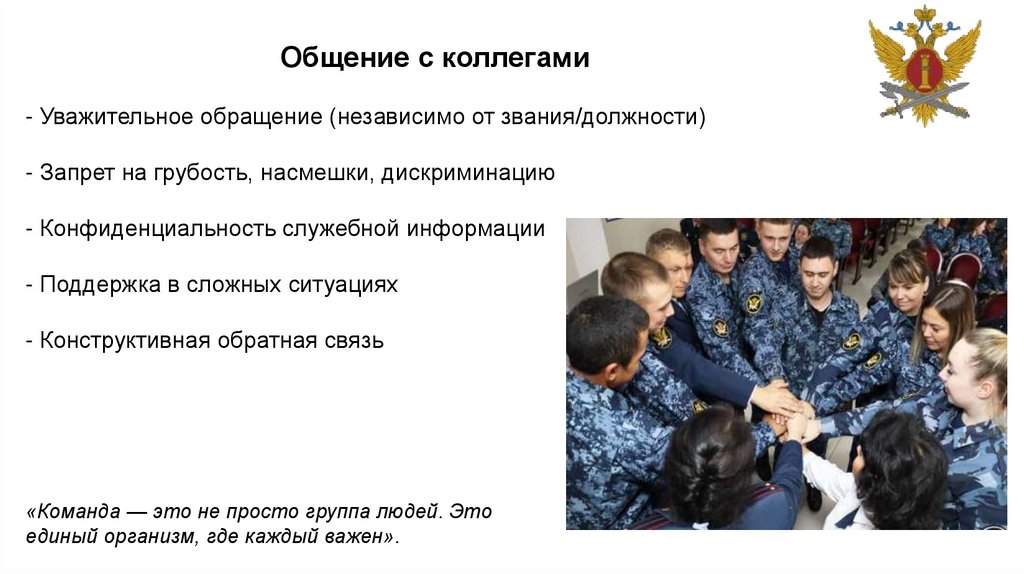 Общение с коллегами

- Уважительное обращение (независимо от звания/должности)

- Запрет на грубость, насмешки, дискриминацию

- Конфиденциальность служебной информации

- Поддержка в сложных ситуациях

- Конструктивная обратная связь

«Команда — это не просто группа людей. Это единый организм, где каждый важен».